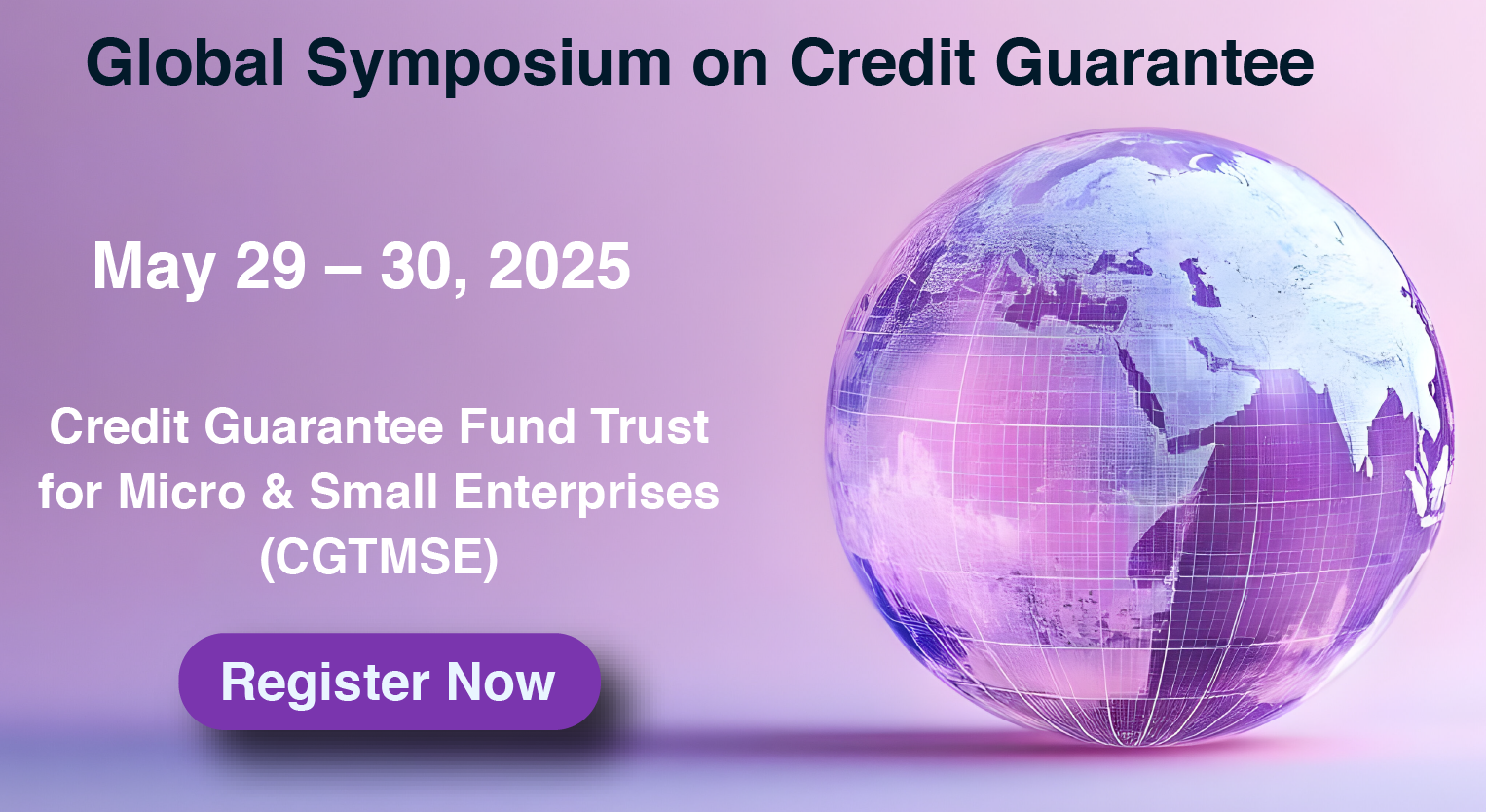 Global Symposium on Credit Guarantee

May 29 – 30, 2025

Credit Guarantee Fund Trust for Micro & Small Enterprises (CGTMSE)

Register Now